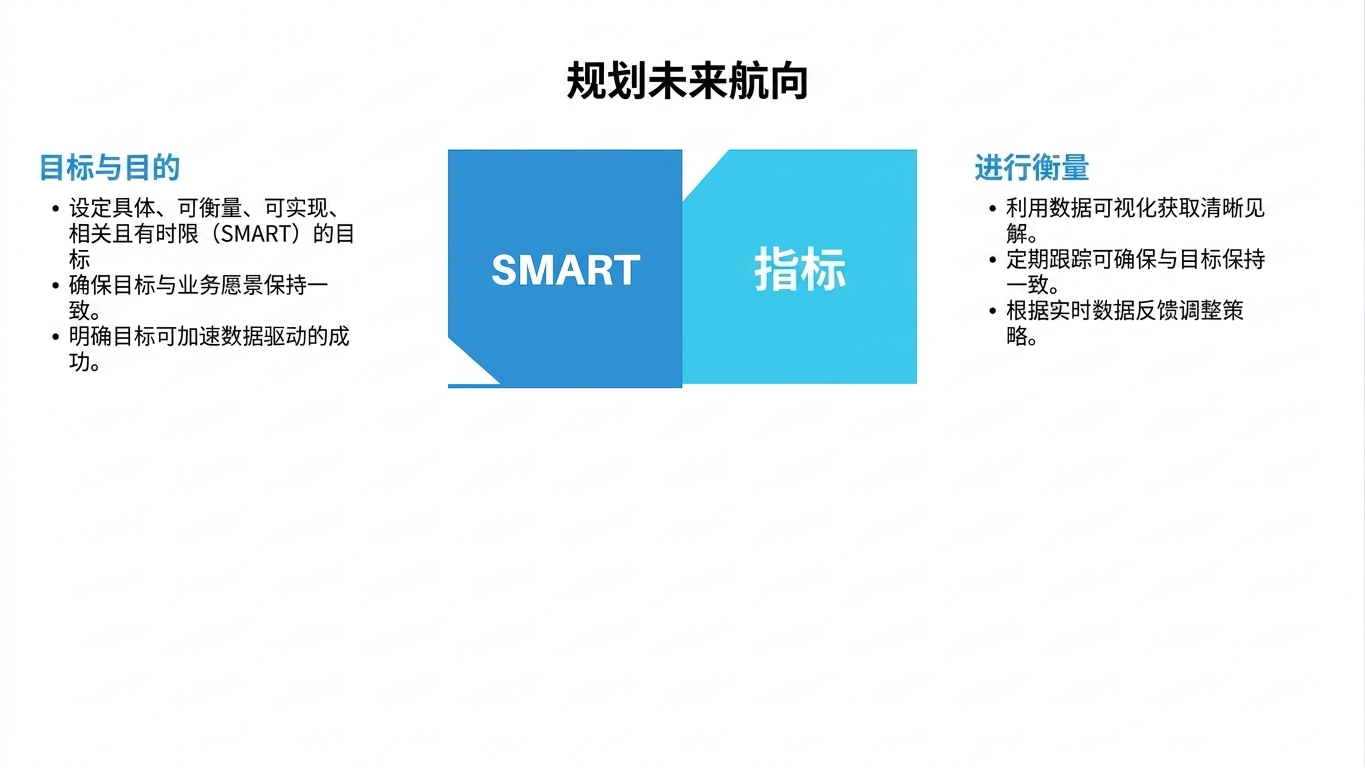 规划未来航向

目标与目的

• 设定具体、可衡量、可实现、相关且有时限（SMART）的目标
• 确保目标与业务愿景保持一致。
• 明确目标可加速数据驱动的成功。

SMART

指标

进行衡量

• 利用数据可视化获取清晰见解。
• 定期跟踪可确保与目标保持一致。
• 根据实时数据反馈调整策略。